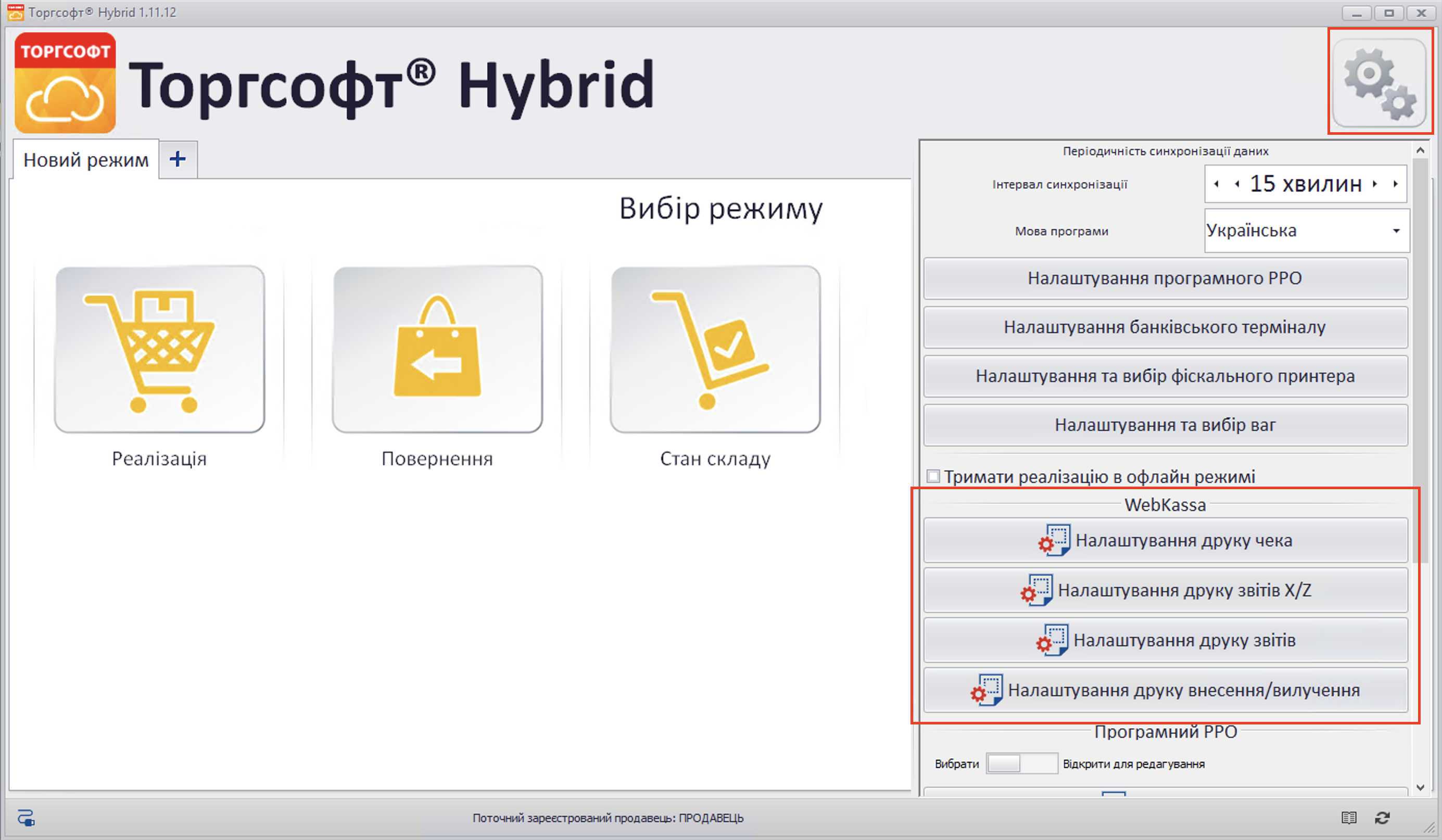 Торгсофт® Hybrid 1.11.12

ТОРГСОФТ

Торгсофт® Hybrid

Новий режим +

Вибір режиму

Реалізація

Повернення

Стан складу

Періодичність синхронізації даних

Інтервал синхронізації

15 хвилин

Мова програми

Українська

Налаштування програмного РРО

Налаштування банківського терміналу

Налаштування та вибір фіскального принтера

Налаштування та вибір ваг

Тримати реалізацію в офлайн режимі

WebKassa

Налаштування друку чека

Налаштування друку звітів X/Z

Налаштування друку звітів

Налаштування друку внесення/вилучення

Програмний РРО

Вибрати

Відкрити для редагування

Поточний зареєстрований продавець: ПРОДАВЕЦЬ